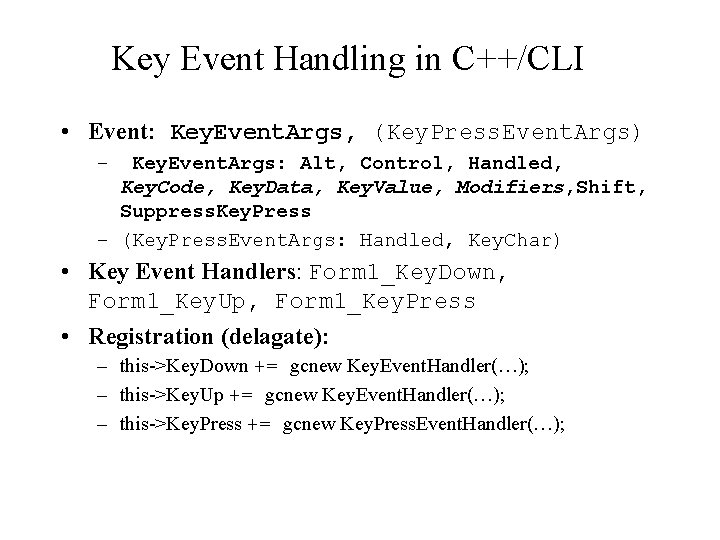 Key Event Handling in C++/CLI

• Event: KeyEventArgs, (KeyPressEventArgs)
– KeyEventArgs: Alt, Control, Handled, KeyCode, KeyData, KeyValue, Modifiers,Shift, SuppressKeyPress
– (KeyPressEventArgs: Handled, KeyChar)

• Key Event Handlers: Form1_KeyDown, Form1_KeyUp, Form1_KeyPress

• Registration (delagate):
– this->KeyDown += gcnew KeyEventHandler(…);
– this->KeyUp += gcnew KeyEventHandler(…);
– this->KeyPress += gcnew KeyPressEventHandler(…);